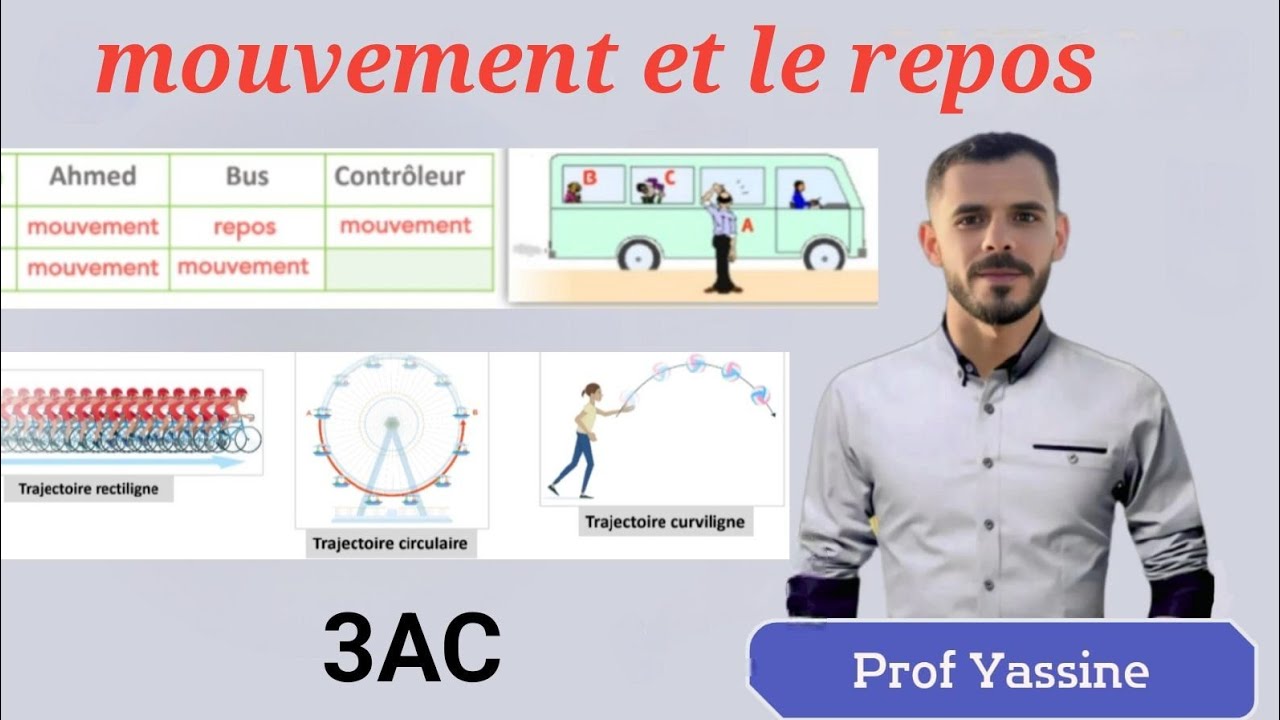 mouvement et le repos

| Ahmed | Bus | Contrôleur |
|---|---|---|
| mouvement | repos | mouvement |
| mouvement | mouvement | |

B C A

Trajectoire rectiligne

A B

Trajectoire circulaire

Trajectoire curviligne

3AC

Prof Yassine